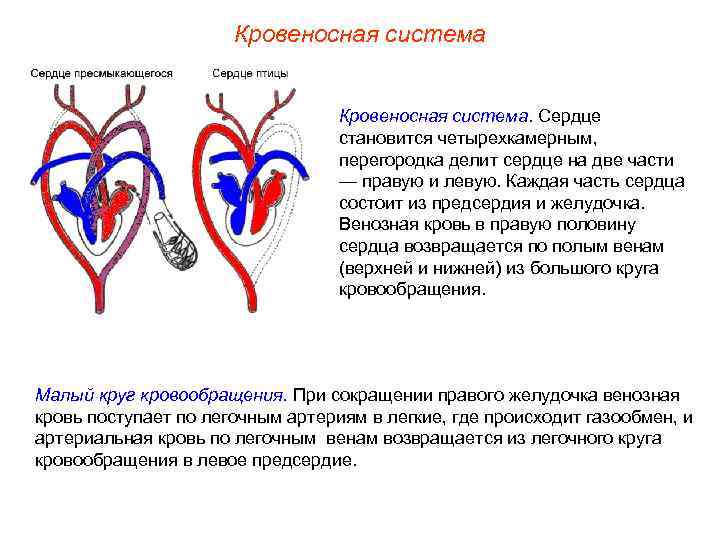 Кровеносная система

Сердце пресмыкающегося

Сердце птицы

Кровеносная система. Сердце становится четырехкамерным, перегородка делит сердце на две части — правую и левую. Каждая часть сердца состоит из предсердия и желудочка. Венозная кровь в правую половину сердца возвращается по полым венам (верхней и нижней) из большого круга кровообращения.

Малый круг кровообращения. При сокращении правого желудочка венозная кровь поступает по легочным артериям в легкие, где происходит газообмен, и артериальная кровь по легочным венам возвращается из легочного круга кровообращения в левое предсердие.